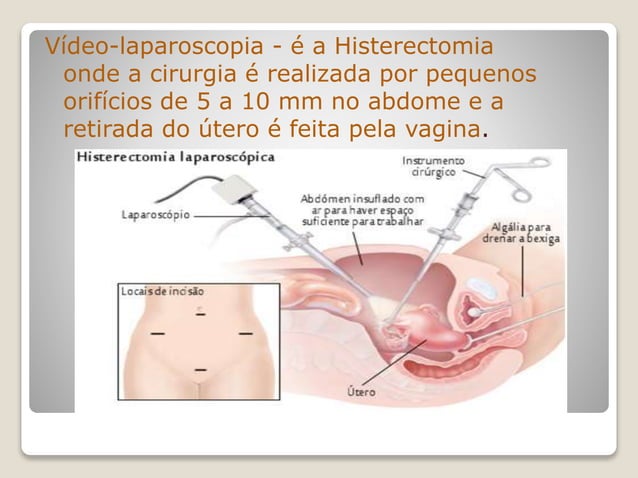 Vídeo-laparoscopia - é a Histerectomia onde a cirurgia é realizada por pequenos orifícios de 5 a 10 mm no abdome e a retirada do útero é feita pela vagina.

Histerectomia laparoscópica

Instrumento cirúrgico

Laparoscópio

Abdómen insuflado com ar para haver espaço suficiente para trabalhar

Algália para drenar a bexiga

Locais de incisão

Útero